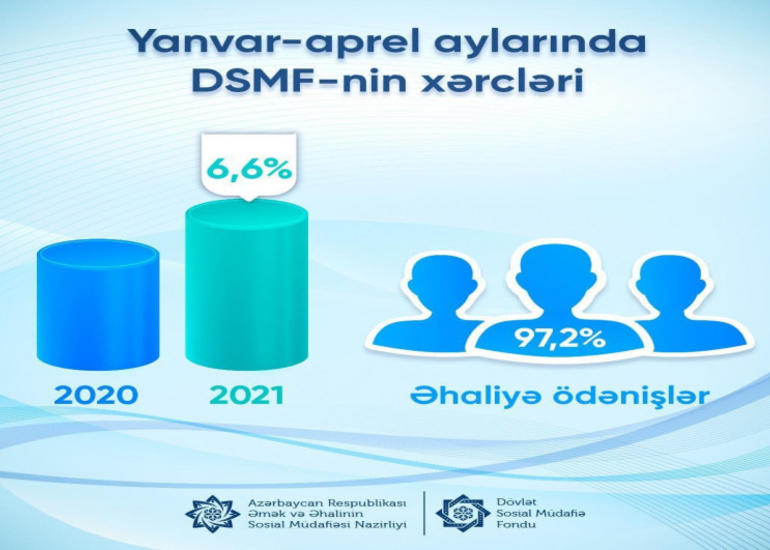 Yanvar-aprel aylarında DSMF-nin xərcləri

6,6%

2020 2021

97,2%

Əhaliyə ödənişlər

Azərbaycan Respublikası
Əmək və Əhalinin
Sosial Müdafiəsi Nazirliyi

Dövlət
Sosial Müdafiə
Fondu